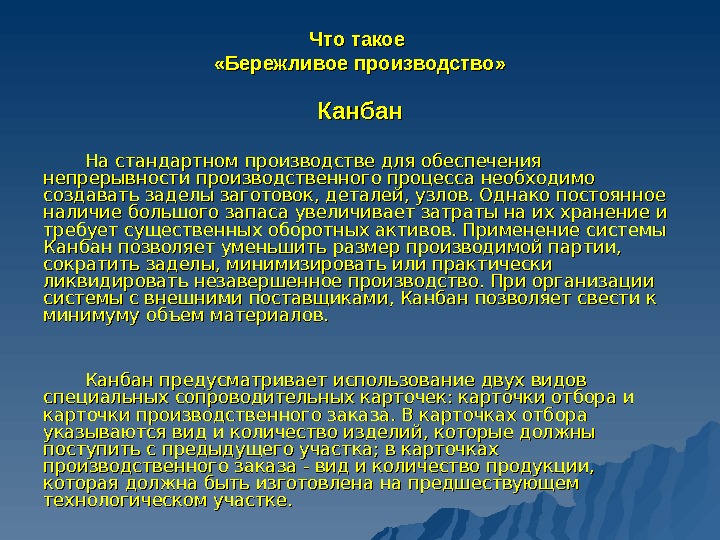 Что такое
«Бережливое производство»

Канбан

На стандартном производстве для обеспечения непрерывности производственного процесса необходимо создавать заделы заготовок, деталей, узлов. Однако постоянное наличие большого запаса увеличивает затраты на их хранение и требует существенных оборотных активов. Применение системы Канбан позволяет уменьшить размер производимой партии, сократить заделы, минимизировать или практически ликвидировать незавершенное производство. При организации системы с внешними поставщиками, Канбан позволяет свести к минимуму объем материалов.

Канбан предусматривает использование двух видов специальных сопроводительных карточек: карточки отбора и карточки производственного заказа. В карточках отбора указываются вид и количество изделий, которые должны поступить с предыдущего участка; в карточках производственного заказа - вид и количество продукции, которая должна быть изготовлена на предшествующем технологическом участке.